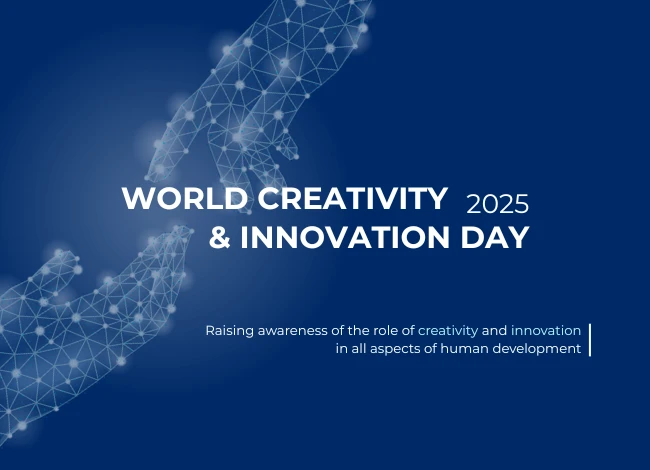 WORLD CREATIVITY 2025
& INNOVATION DAY

Raising awareness of the role of creativity and innovation in all aspects of human development